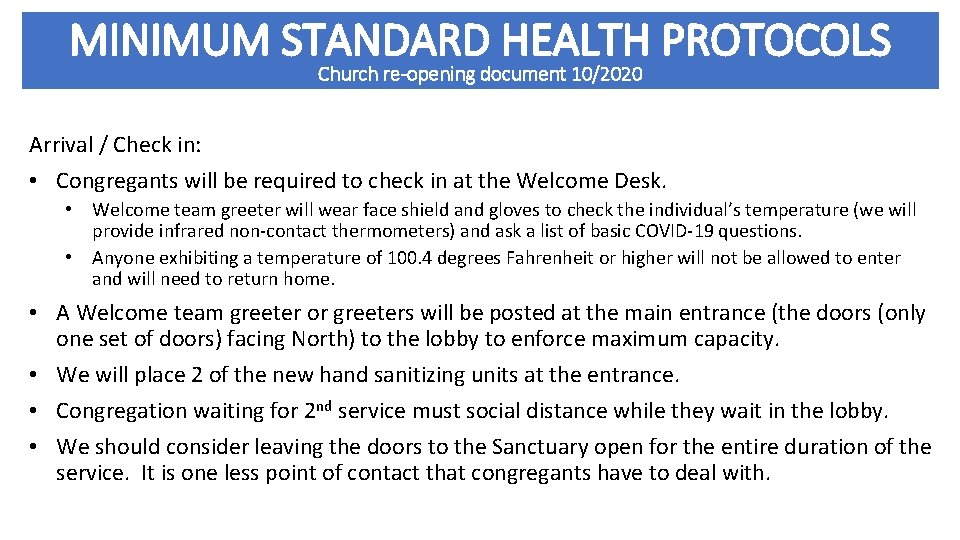 MINIMUM STANDARD HEALTH PROTOCOLS
Church re-opening document 10/2020

Arrival / Check in:

• Congregants will be required to check in at the Welcome Desk.
  • Welcome team greeter will wear face shield and gloves to check the individual's temperature (we will provide infrared non-contact thermometers) and ask a list of basic COVID-19 questions.
  • Anyone exhibiting a temperature of 100.4 degrees Fahrenheit or higher will not be allowed to enter and will need to return home.
• A Welcome team greeter or greeters will be posted at the main entrance (the doors (only one set of doors) facing North) to the lobby to enforce maximum capacity.
• We will place 2 of the new hand sanitizing units at the entrance.
• Congregation waiting for 2$^{nd}$ service must social distance while they wait in the lobby.
• We should consider leaving the doors to the Sanctuary open for the entire duration of the service. It is one less point of contact that congregants have to deal with.